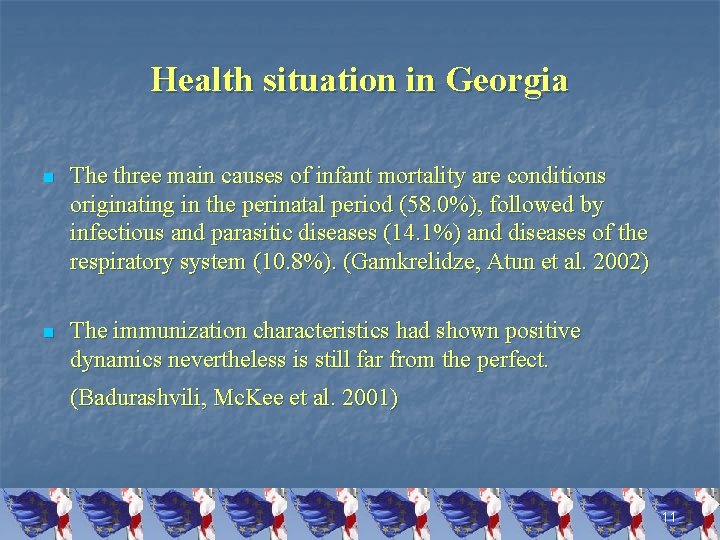 Health situation in Georgia

The three main causes of infant mortality are conditions originating in the perinatal period (58.0%), followed by infectious and parasitic diseases (14.1%) and diseases of the respiratory system (10.8%). (Gamkrelidze, Atun et al. 2002)

The immunization characteristics had shown positive dynamics nevertheless is still far from the perfect.

(Badurashvili, McKee et al. 2001)

11